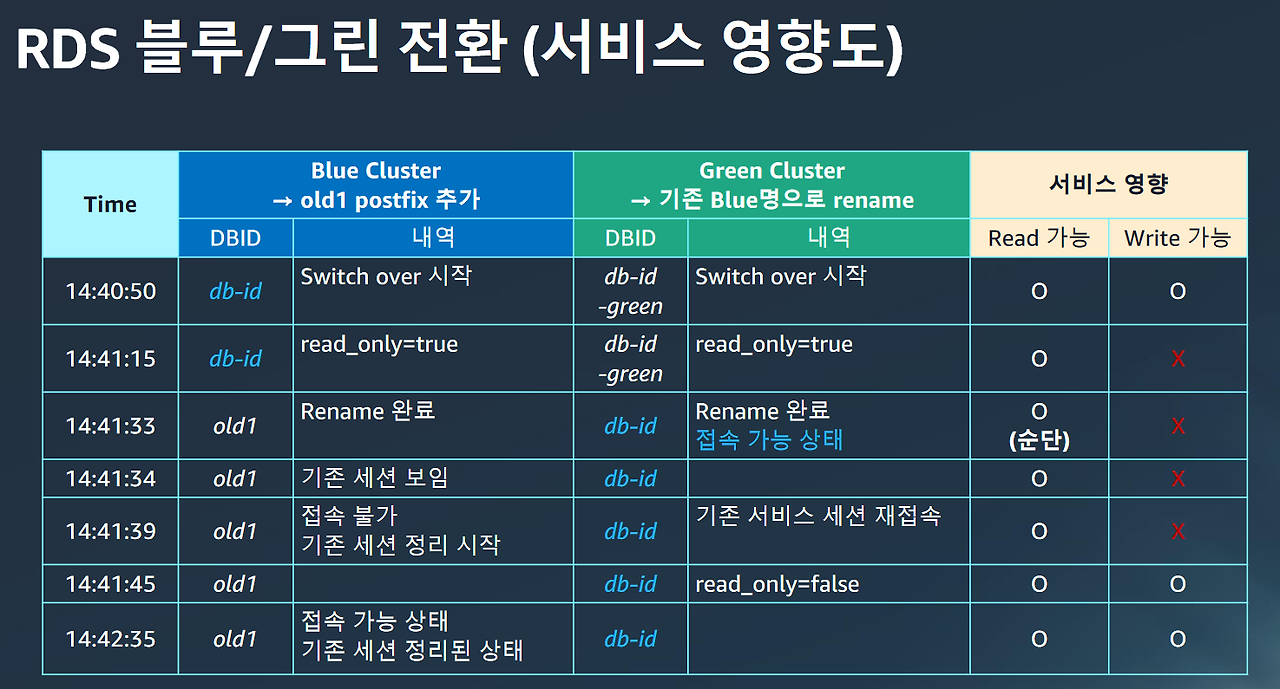 RDS 블루/그린 전환 (서비스 영향도)

| Time | Blue Cluster → old1 postfix 추가 | | Green Cluster → 기존 Blue명으로 rename | | 서비스 영향 | |
|---|---|---|---|---|---|---|
| | DBID | 내역 | DBID | 내역 | Read 가능 | Write 가능 |
| 14:40:50 | db-id | Switch over 시작 | db-id -green | Switch over 시작 | O | O |
| 14:41:15 | db-id | read_only=true | db-id -green | read_only=true | O | X |
| 14:41:33 | old1 | Rename 완료 | db-id | Rename 완료 접속 가능 상태 | O (순단) | X |
| 14:41:34 | old1 | 기존 세션 보임 | db-id | | O | X |
| 14:41:39 | old1 | 접속 불가 기존 세션 정리 시작 | db-id | 기존 서비스 세션 재접속 | O | X |
| 14:41:45 | old1 | | db-id | read_only=false | O | O |
| 14:42:35 | old1 | 접속 가능 상태 기존 세션 정리된 상태 | db-id | | O | O |